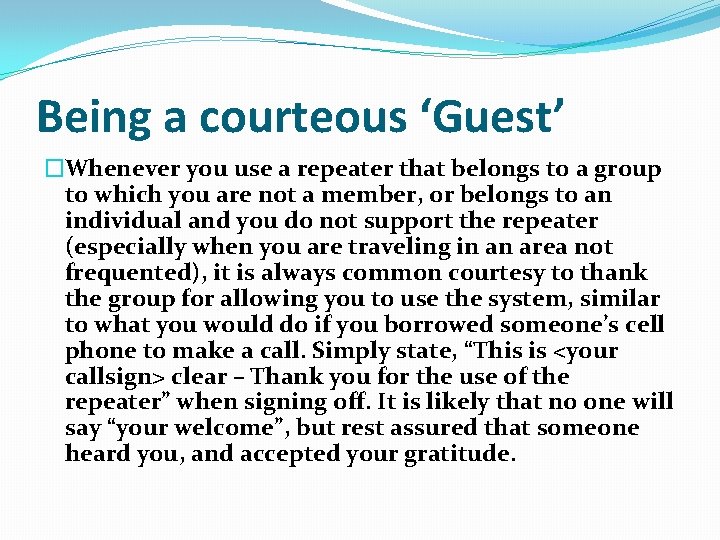 Being a courteous ‘Guest’

Whenever you use a repeater that belongs to a group to which you are not a member, or belongs to an individual and you do not support the repeater (especially when you are traveling in an area not frequented), it is always common courtesy to thank the group for allowing you to use the system, similar to what you would do if you borrowed someone’s cell phone to make a call. Simply state, “This is <your callsign> clear – Thank you for the use of the repeater” when signing off. It is likely that no one will say “your welcome”, but rest assured that someone heard you, and accepted your gratitude.